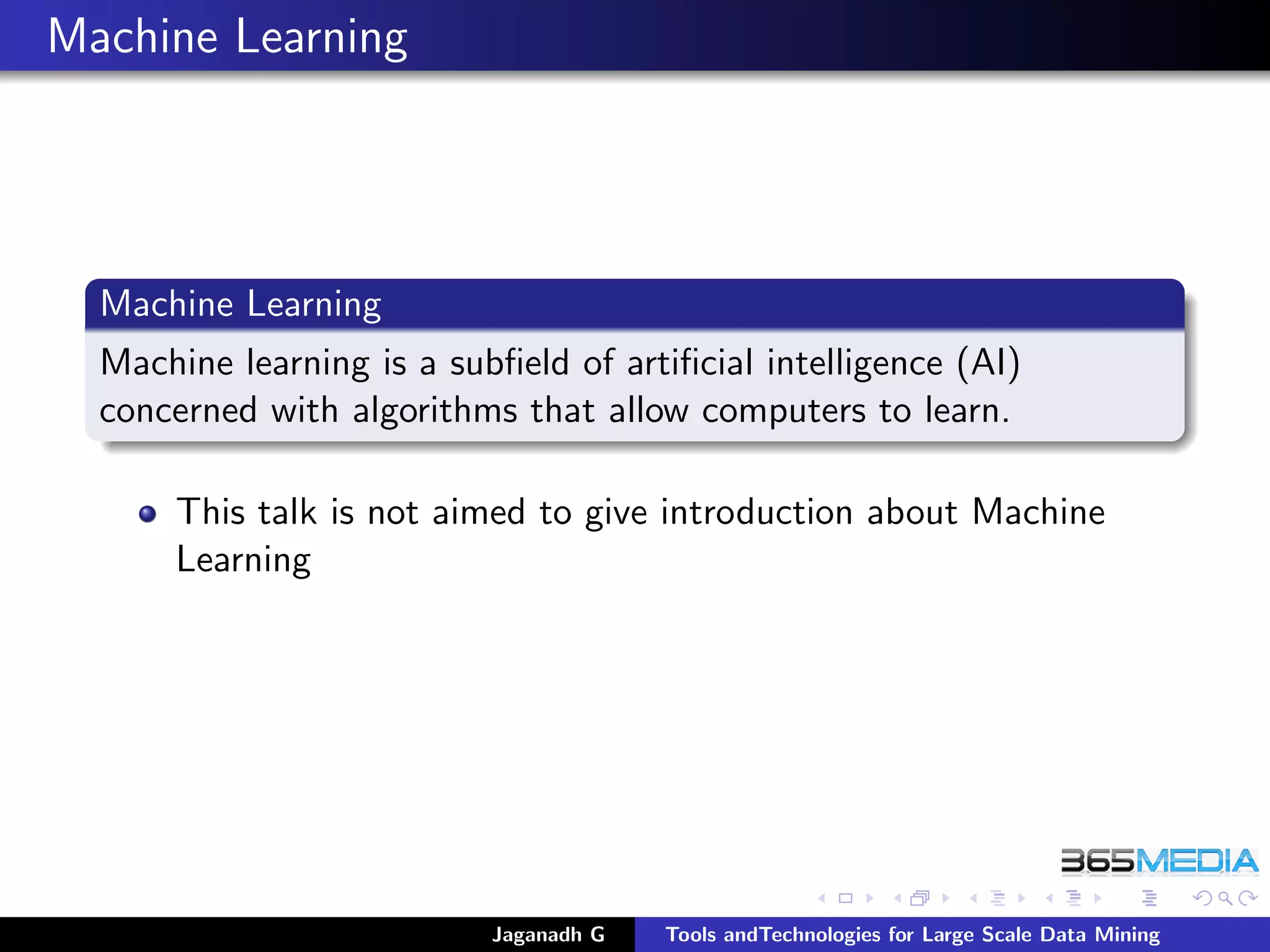 Machine Learning

Machine Learning

Machine learning is a subfield of artificial intelligence (AI) concerned with algorithms that allow computers to learn.

This talk is not aimed to give introduction about Machine Learning

365MEDIA

Jaganadh G

Tools andTechnologies for Large Scale Data Mining